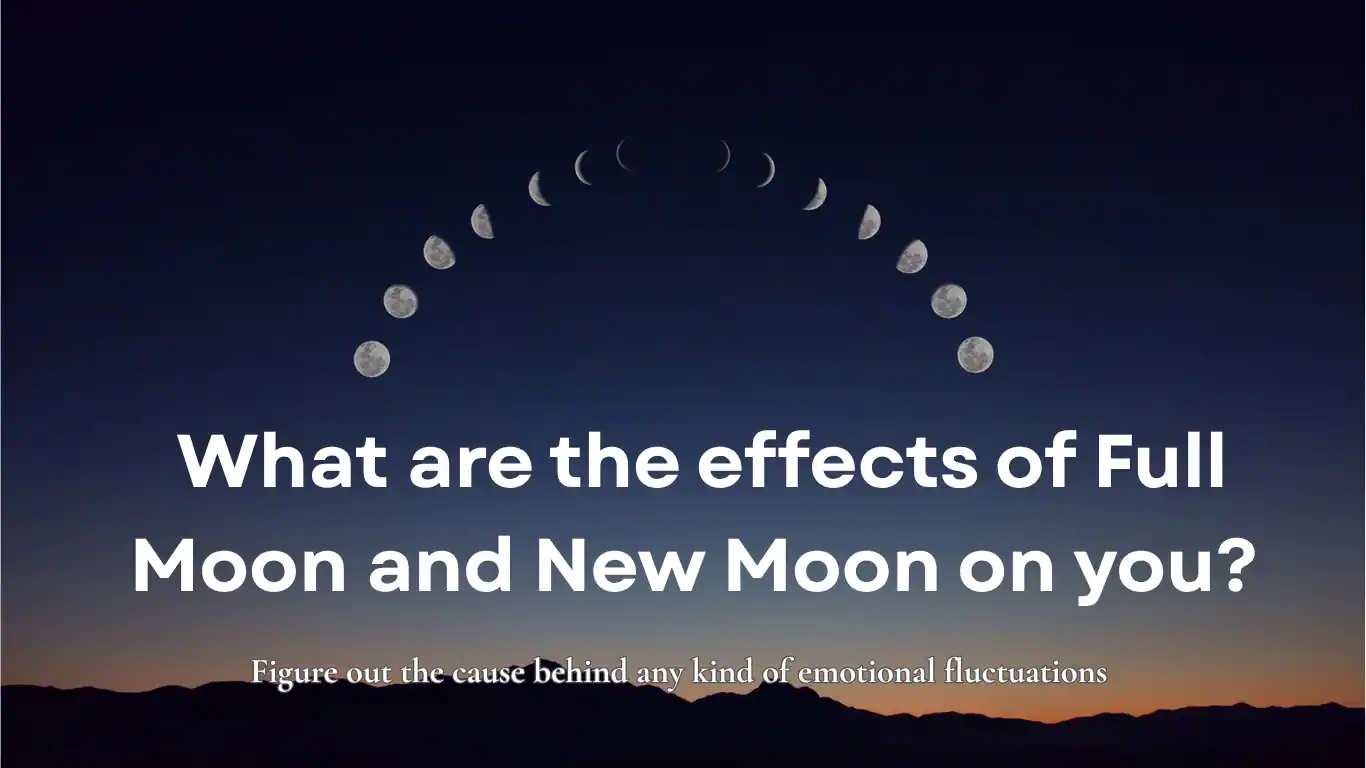 What are the effects of Full Moon and New Moon on you?

Figure out the cause behind any kind of emotional fluctuations